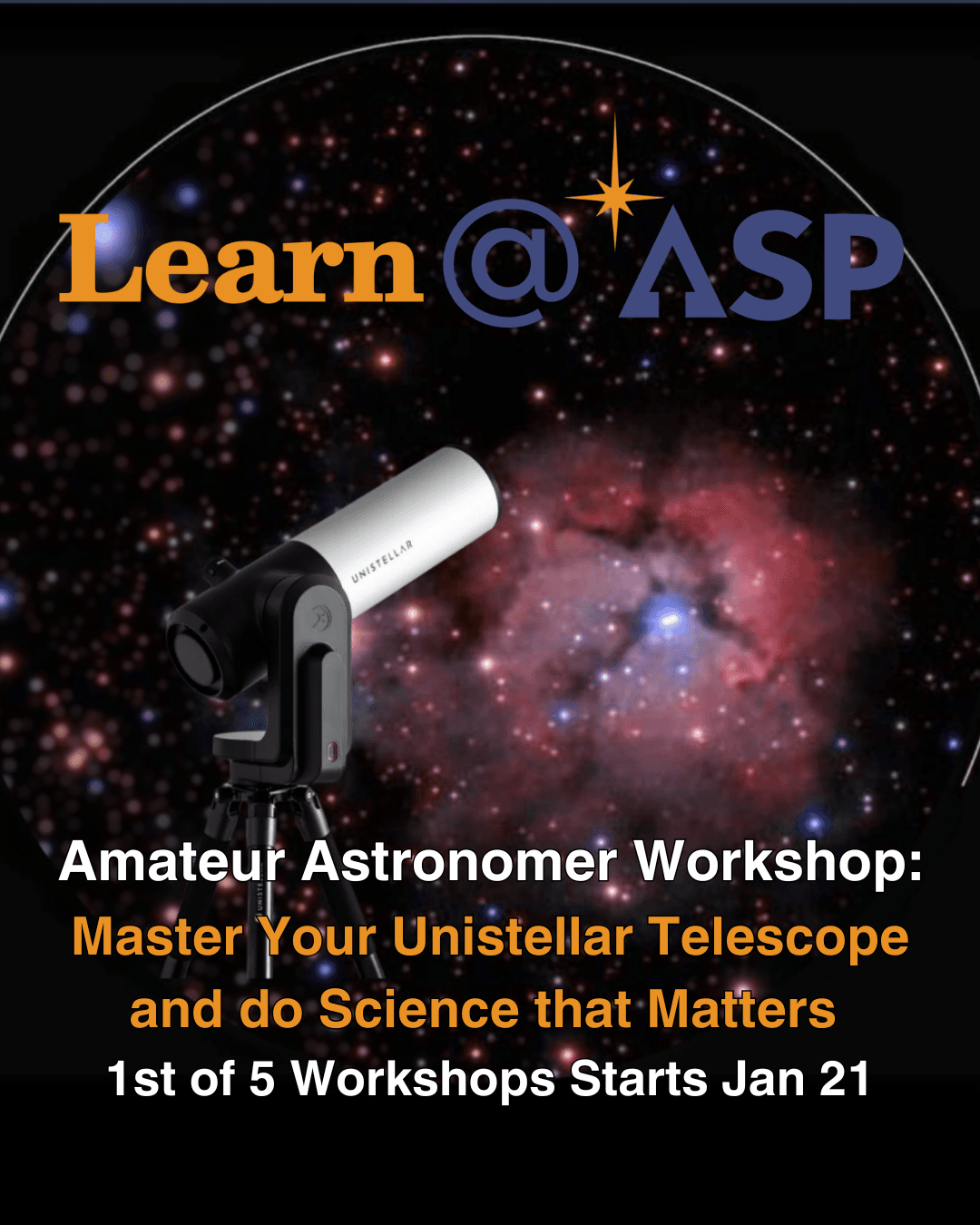 Learn @ ASP

UNISTELLAR

Amateur Astronomer Workshop:
Master Your Unistellar Telescope and do Science that Matters
1st of 5 Workshops Starts Jan 21